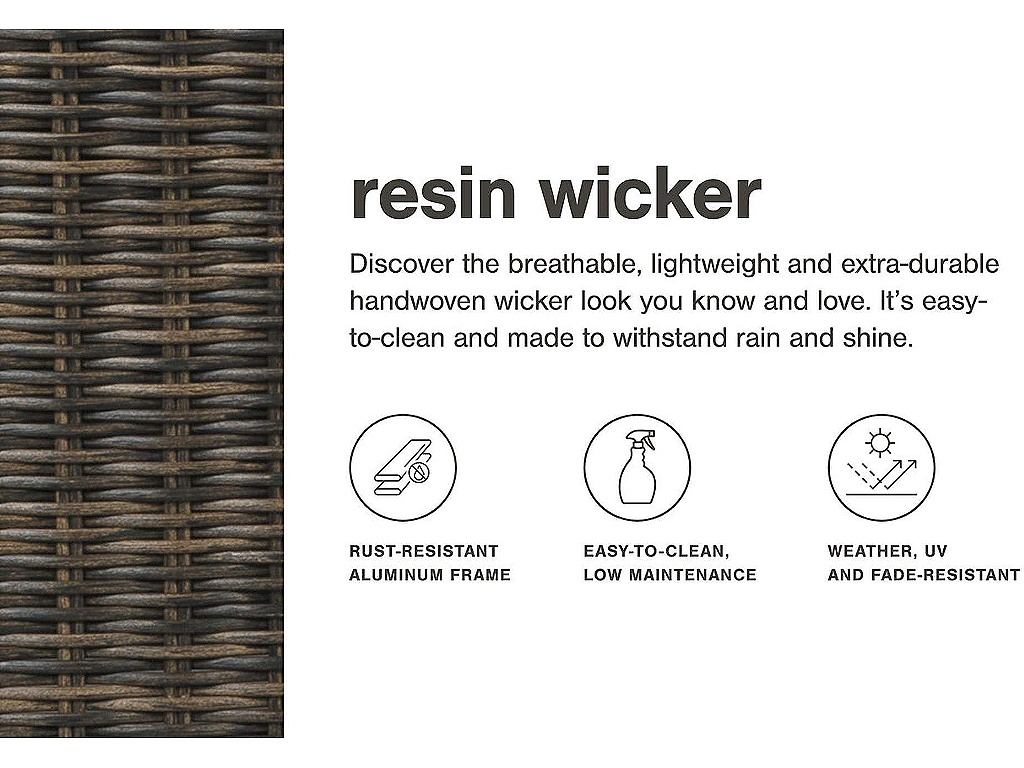 resin wicker

Discover the breathable, lightweight and extra-durable handwoven wicker look you know and love. It's easy-to-clean and made to withstand rain and shine.

RUST-RESISTANT ALUMINUM FRAME

EASY-TO-CLEAN, LOW MAINTENANCE

WEATHER, UV AND FADE-RESISTANT